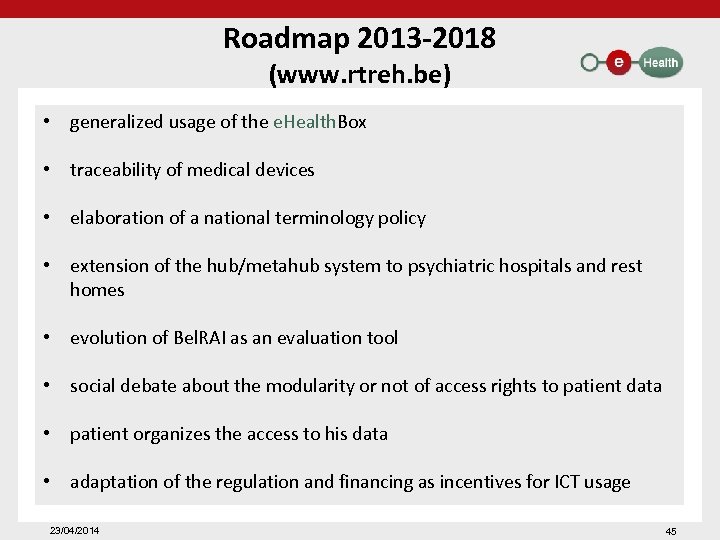 Roadmap 2013-2018
(www.rtreh.be)

e Health

• generalized usage of the eHealthBox

• traceability of medical devices

• elaboration of a national terminology policy

• extension of the hub/metahub system to psychiatric hospitals and rest homes

• evolution of BelRAI as an evaluation tool

• social debate about the modularity or not of access rights to patient data

• patient organizes the access to his data

• adaptation of the regulation and financing as incentives for ICT usage

23/04/2014

45